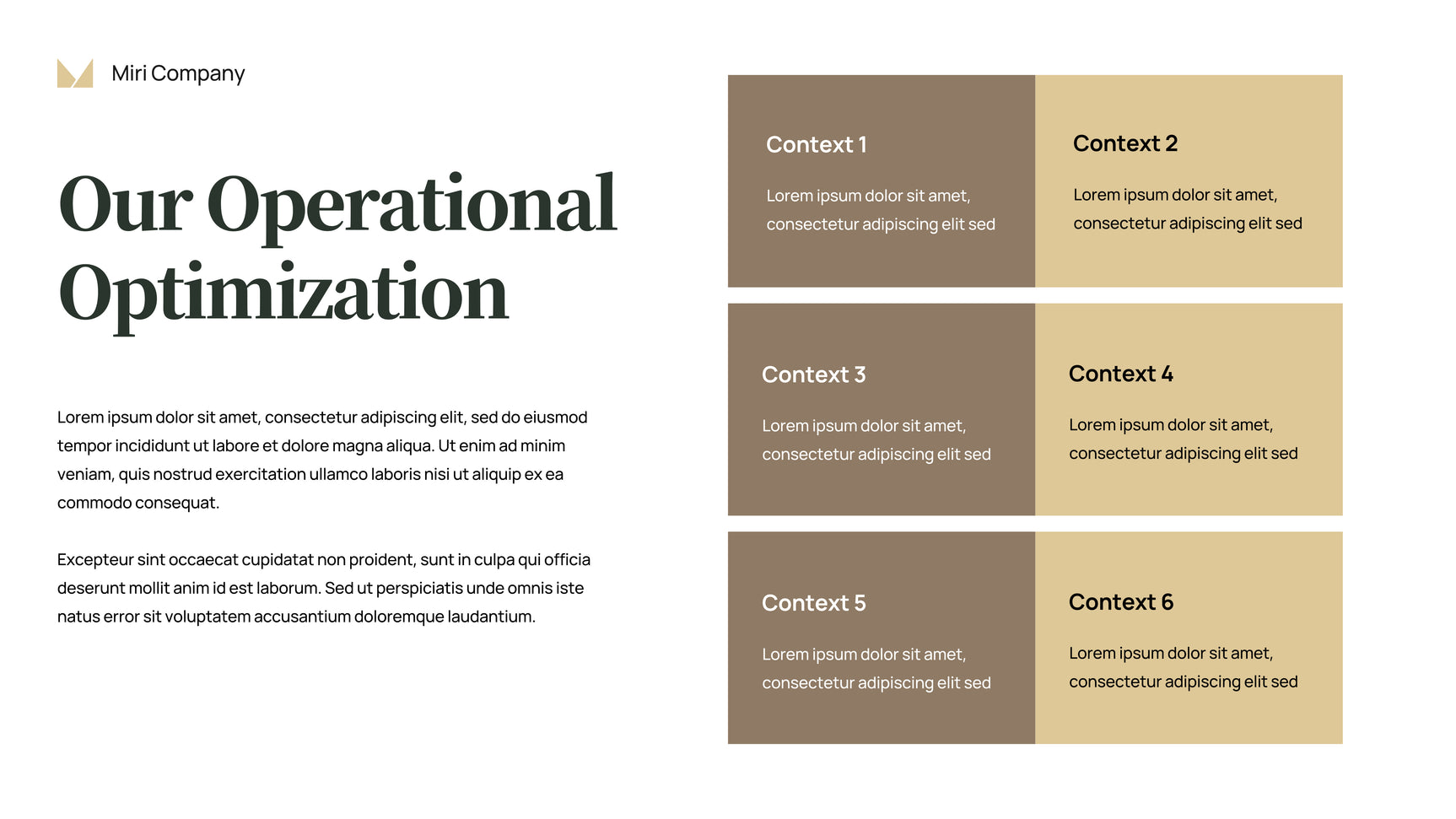 Miri Company

Our Operational Optimization

Lorem ipsum dolor sit amet, consectetur adipiscing elit, sed do eiusmod tempor incididunt ut labore et dolore magna aliqua. Ut enim ad minim veniam, quis nostrud exercitation ullamco laboris nisi ut aliquip ex ea commodo consequat.

Excepteur sint occaecat cupidatat non proident, sunt in culpa qui officia deserunt mollit anim id est laborum. Sed ut perspiciatis unde omnis iste natus error sit voluptatem accusantium doloremque laudantium.

Context 1

Lorem ipsum dolor sit amet, consectetur adipiscing elit sed

Context 2

Lorem ipsum dolor sit amet, consectetur adipiscing elit sed

Context 3

Lorem ipsum dolor sit amet, consectetur adipiscing elit sed

Context 4

Lorem ipsum dolor sit amet, consectetur adipiscing elit sed

Context 5

Lorem ipsum dolor sit amet, consectetur adipiscing elit sed

Context 6

Lorem ipsum dolor sit amet, consectetur adipiscing elit sed